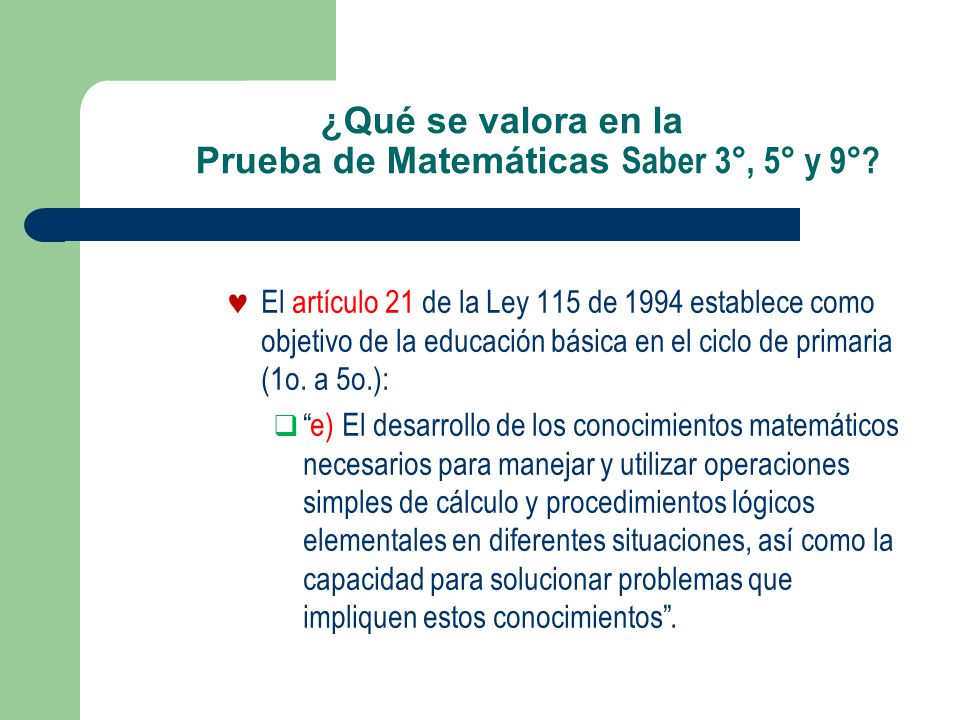 ¿Qué se valora en la
Prueba de Matemáticas Saber 3°, 5° y 9°?

♥ El artículo 21 de la Ley 115 de 1994 establece como objetivo de la educación básica en el ciclo de primaria (1o. a 5o.):

❑ “e) El desarrollo de los conocimientos matemáticos necesarios para manejar y utilizar operaciones simples de cálculo y procedimientos lógicos elementales en diferentes situaciones, así como la capacidad para solucionar problemas que impliquen estos conocimientos”.